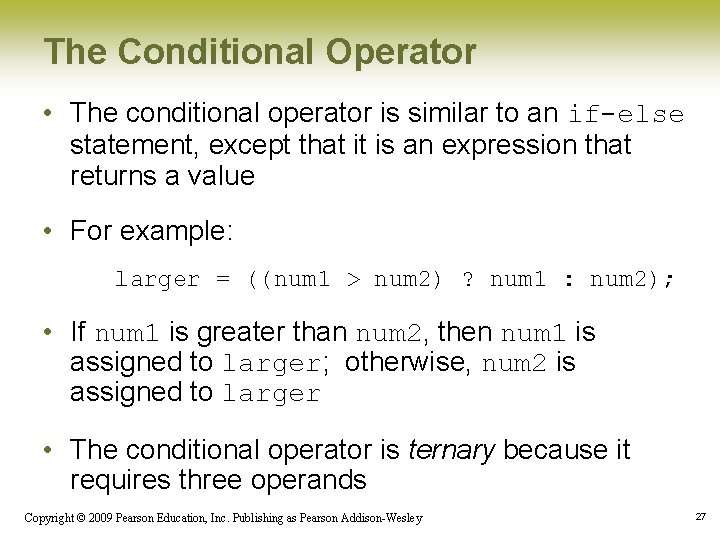 The Conditional Operator

• The conditional operator is similar to an if-else statement, except that it is an expression that returns a value

• For example:

larger = ((num1 > num2) ? num1 : num2);

• If num1 is greater than num2, then num1 is assigned to larger; otherwise, num2 is assigned to larger

• The conditional operator is ternary because it requires three operands

Copyright © 2009 Pearson Education, Inc. Publishing as Pearson Addison-Wesley

27